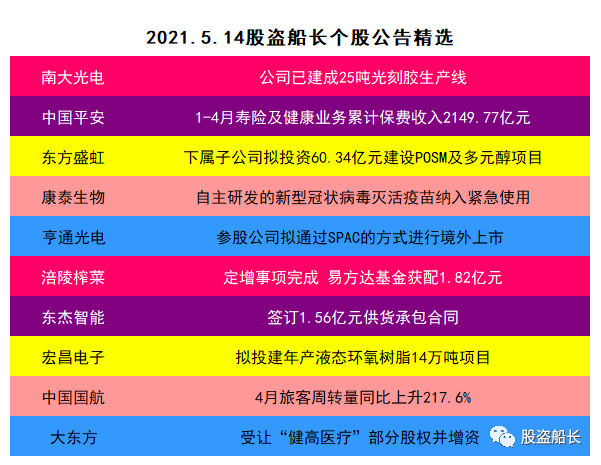 2021.5.14股盗船长个股公告精选

| 南大光电 | 公司已建成25吨光刻胶生产线 |
|---|---|
| 中国平安 | 1-4月寿险及健康业务累计保费收入2149.77亿元 |
| 东方盛虹 | 下属子公司拟投资60.34亿元建设POSM及多元醇项目 |
| 康泰生物 | 自主研发的新型冠状病毒灭活疫苗纳入紧急使用 |
| 亨通光电 | 参股公司拟通过SPAC的方式进行境外上市 |
| 涪陵榨菜 | 定增事项完成 易方达基金获配1.82亿元 |
| 东杰智能 | 签订1.56亿元供货承包合同 |
| 宏昌电子 | 拟投建年产液态环氧树脂14万吨项目 |
| 中国国航 | 4月旅客周转量同比上升217.6% |
| 大东方 | 受让“健高医疗”部分股权并增资 |

股盗船长